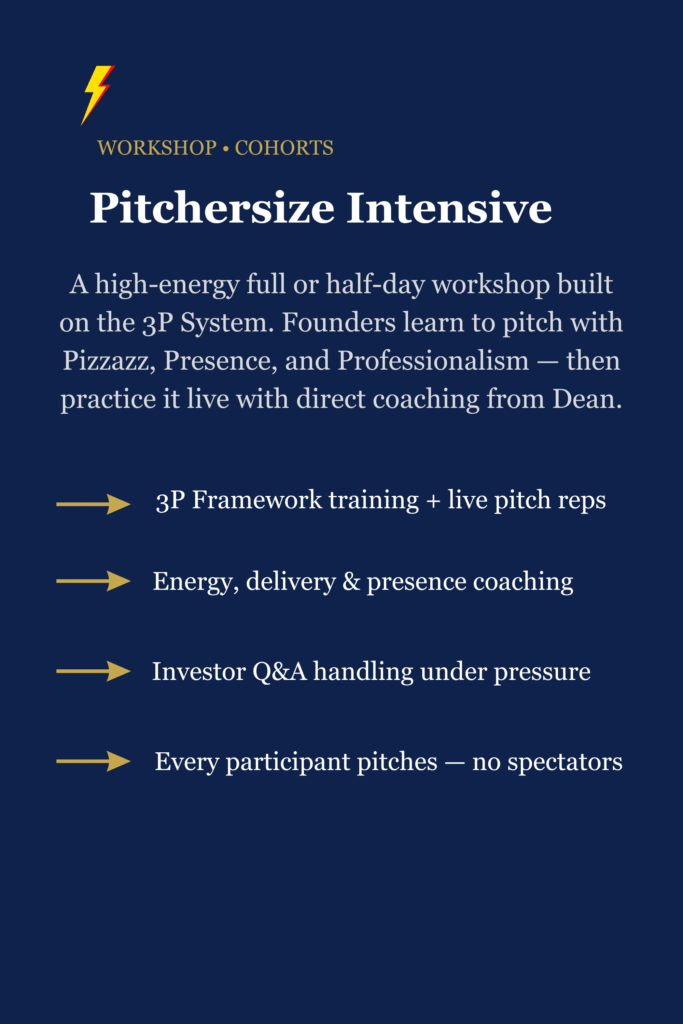 WORKSHOP • COHORTS

Pitchersize Intensive

A high-energy full or half-day workshop built on the 3P System. Founders learn to pitch with Pizzazz, Presence, and Professionalism — then practice it live with direct coaching from Dean.

3P Framework training + live pitch reps

Energy, delivery & presence coaching

Investor Q&A handling under pressure

Every participant pitches — no spectators